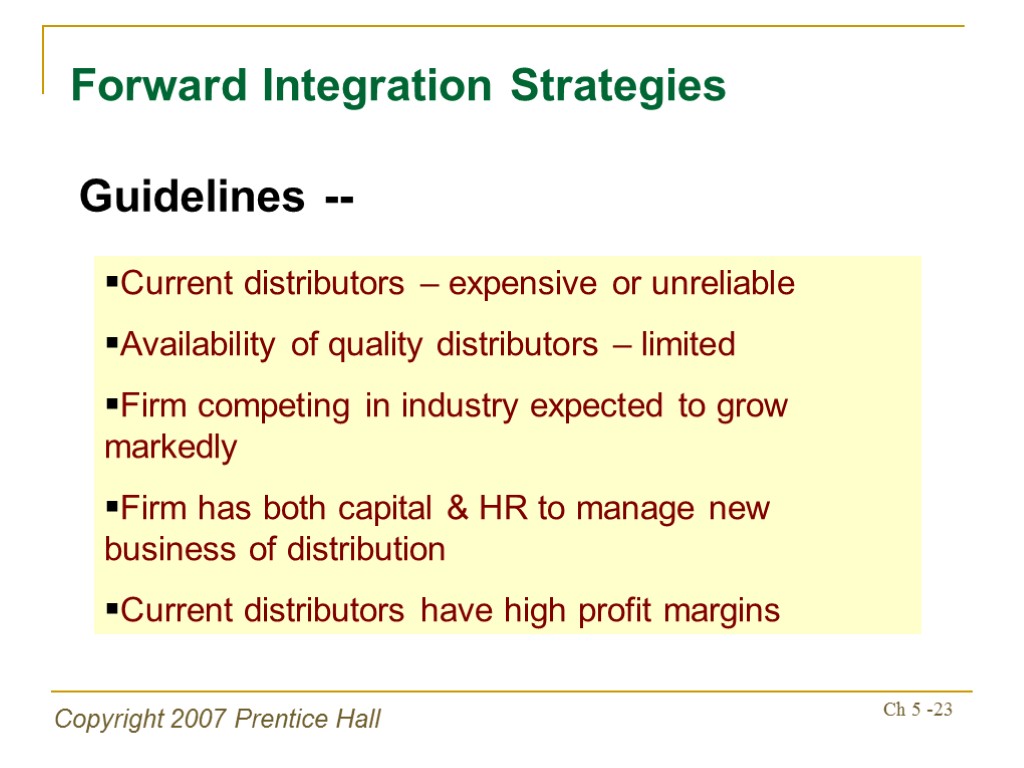 Forward Integration Strategies

Guidelines --

▪Current distributors – expensive or unreliable

▪Availability of quality distributors – limited

▪Firm competing in industry expected to grow markedly

▪Firm has both capital & HR to manage new business of distribution

▪Current distributors have high profit margins

Copyright 2007 Prentice Hall

Ch 5 -23